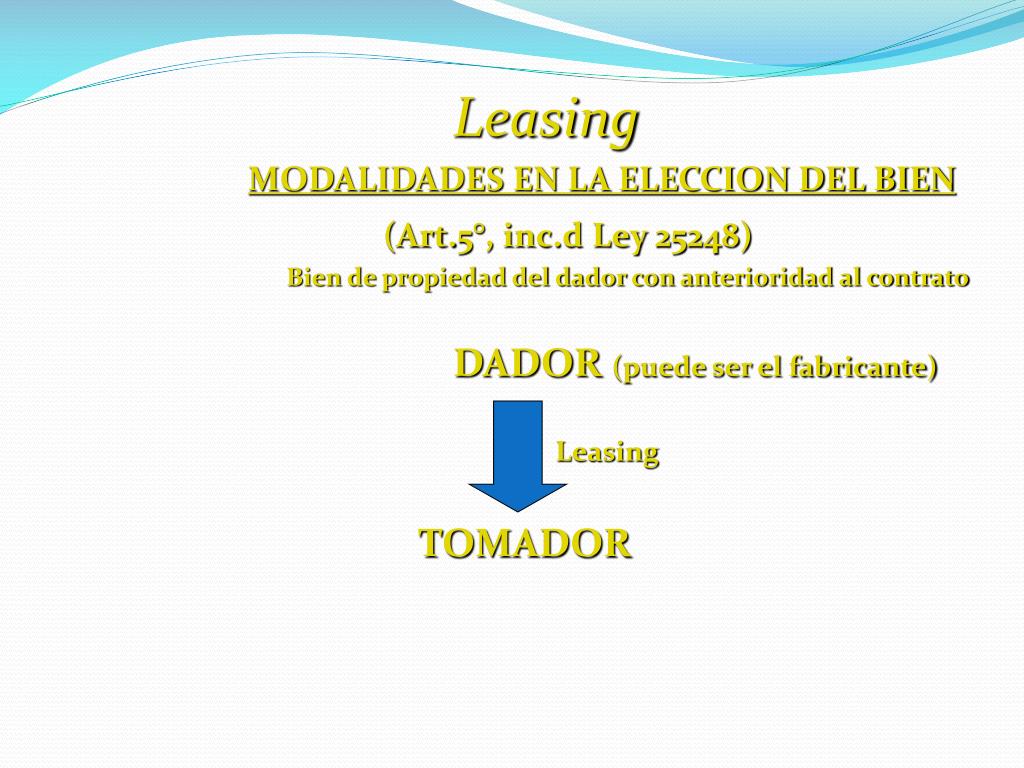 Leasing

MODALIDADES EN LA ELECCION DEL BIEN

(Art.5°, inc.d Ley 25248)

Bien de propiedad del dador con anterioridad al contrato

DADOR (puede ser el fabricante)

Leasing

TOMADOR